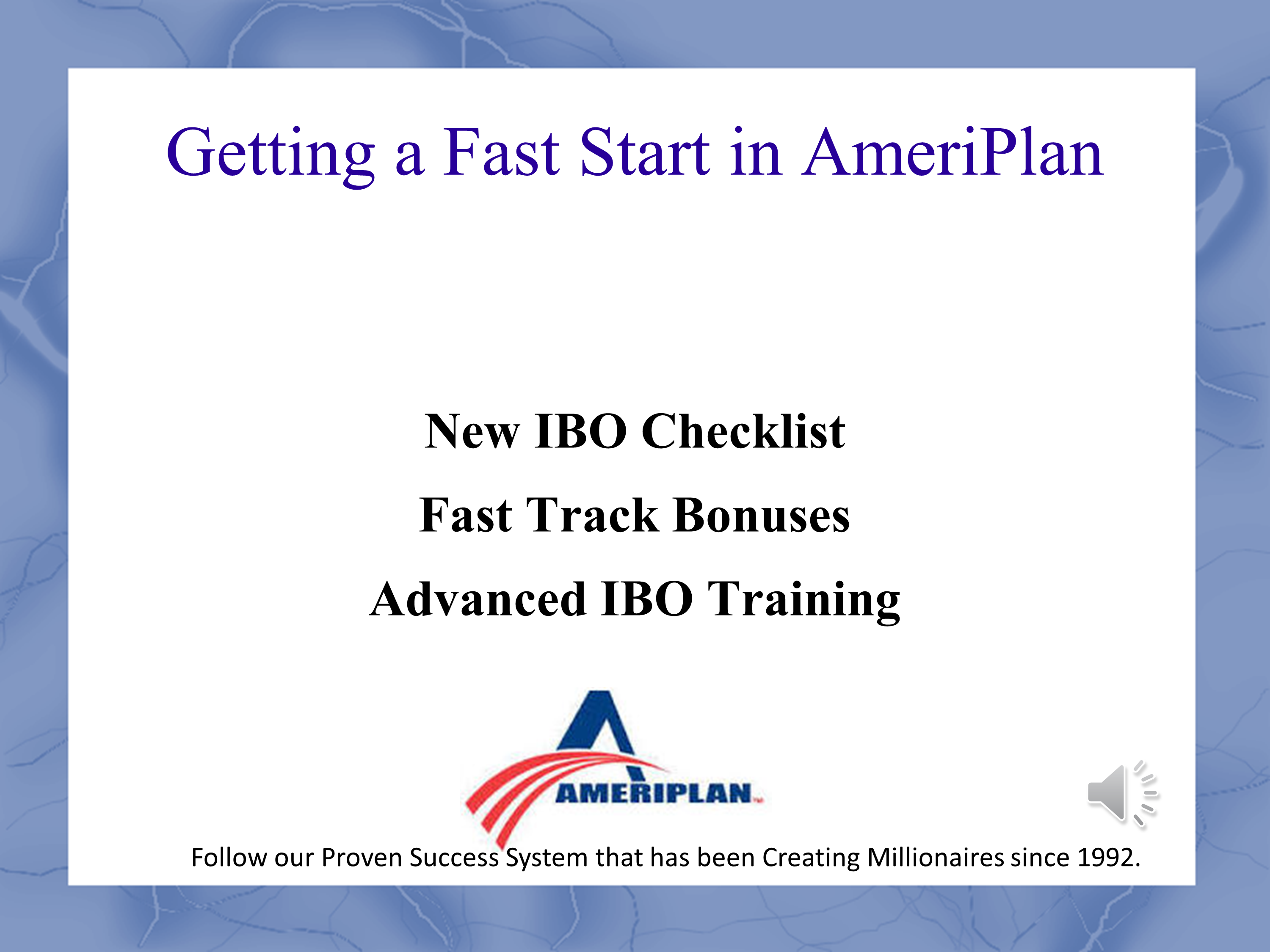 Getting a Fast Start in AmeriPlan

New IBO Checklist

Fast Track Bonuses

Advanced IBO Training

AMERIPLAN

Follow our Proven Success System that has been Creating Millionaires since 1992.